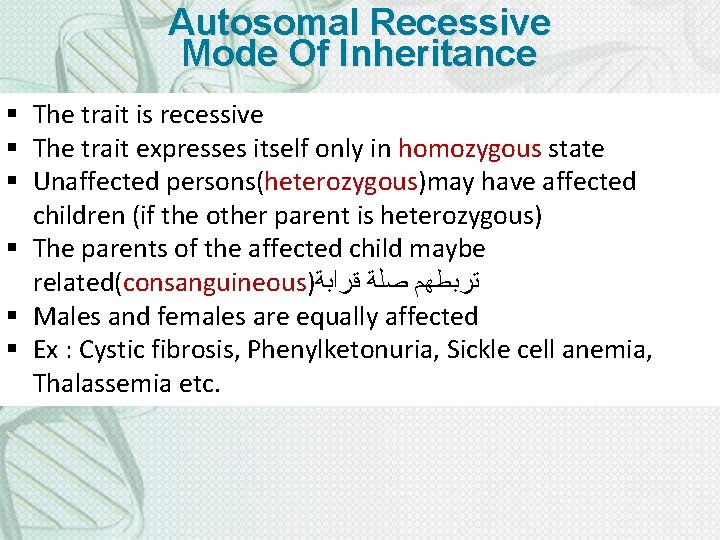 Autosomal Recessive
Mode Of Inheritance

▪ The trait is recessive
▪ The trait expresses itself only in homozygous state
▪ Unaffected persons(heterozygous)may have affected children (if the other parent is heterozygous)
▪ The parents of the affected child maybe related(consanguineous)تربطهم صلة قرابة
▪ Males and females are equally affected
▪ Ex : Cystic fibrosis, Phenylketonuria, Sickle cell anemia, Thalassemia etc.